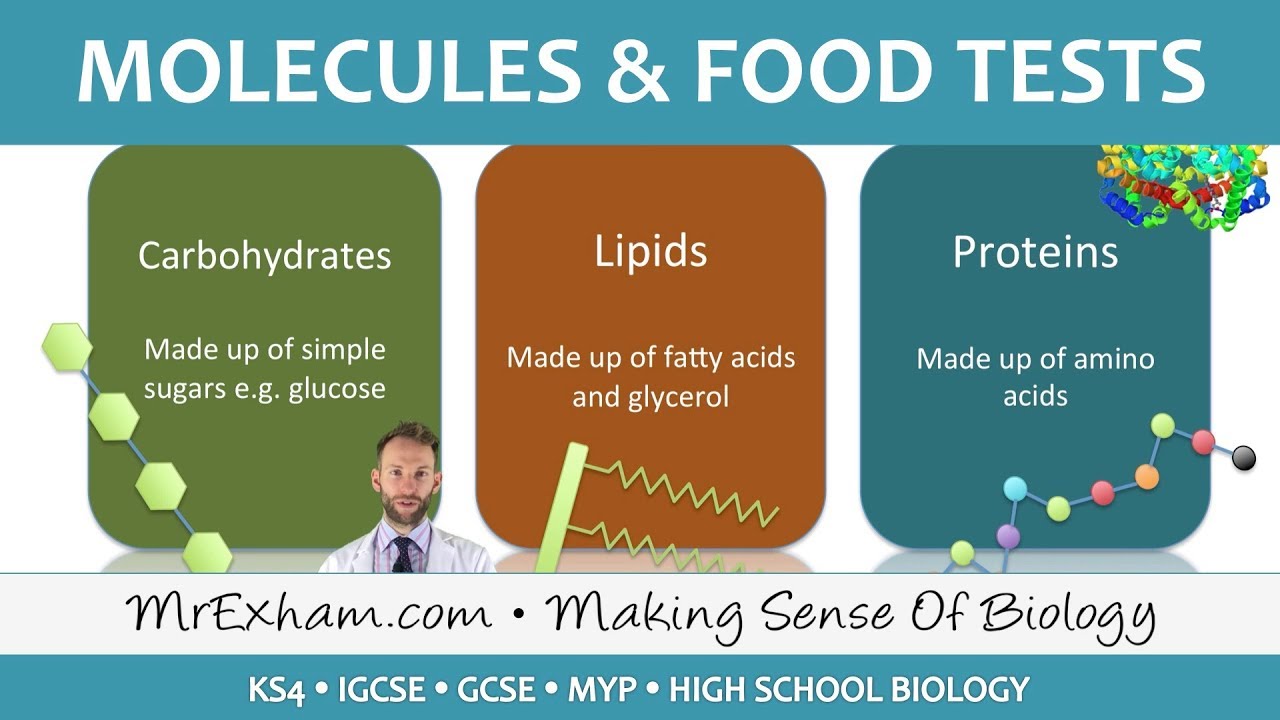 MOLECULES & FOOD TESTS

Carbohydrates

Made up of simple sugars e.g. glucose

Lipids

Made up of fatty acids and glycerol

Proteins

Made up of amino acids

MrExham.com • Making Sense Of Biology

KS4 • IGCSE • GCSE • MYP • HIGH SCHOOL BIOLOGY